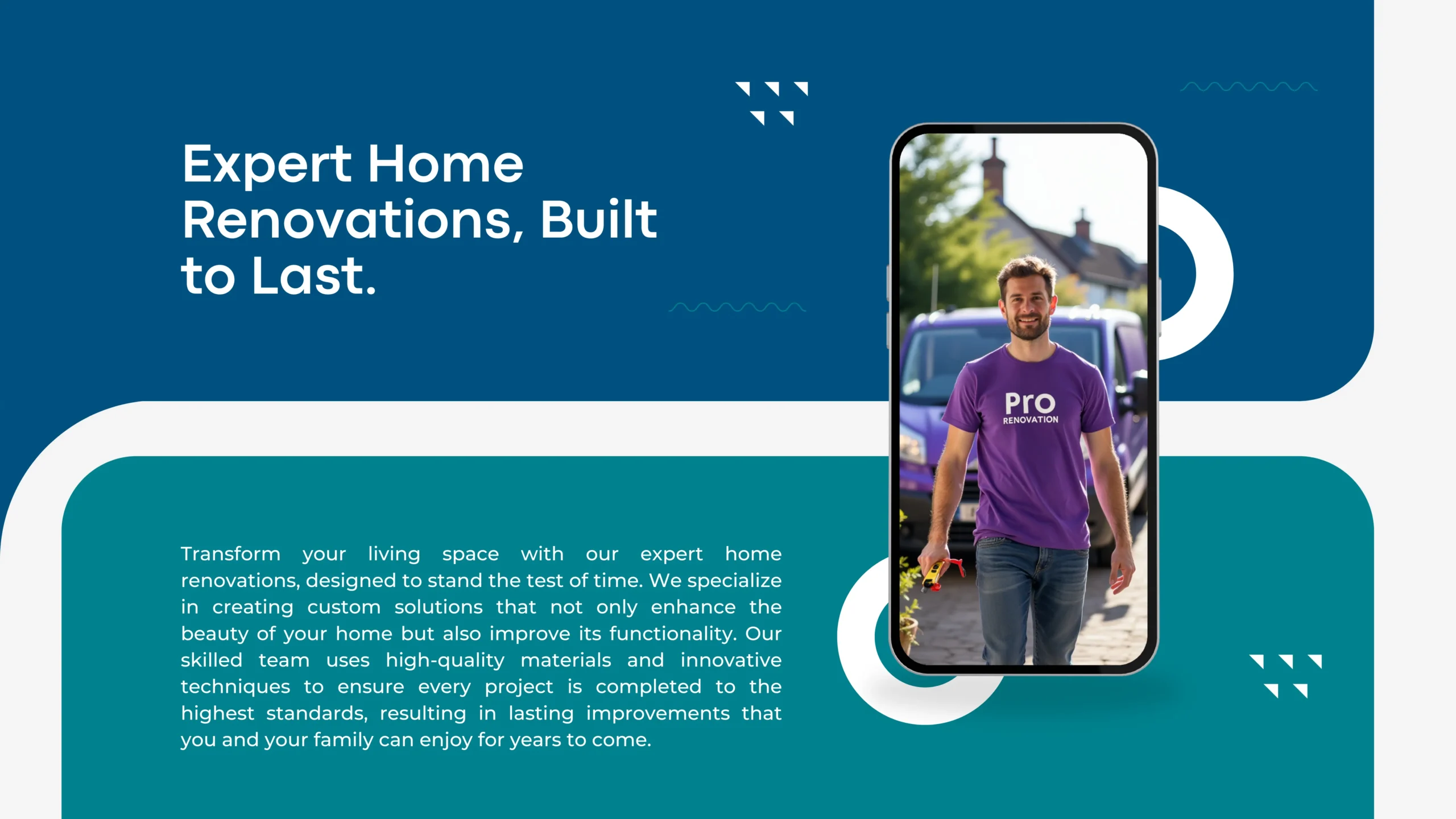 Expert Home Renovations, Built to Last.

Pro
RENOVATION

Transform your living space with our expert home renovations, designed to stand the test of time. We specialize in creating custom solutions that not only enhance the beauty of your home but also improve its functionality. Our skilled team uses high-quality materials and innovative techniques to ensure every project is completed to the highest standards, resulting in lasting improvements that you and your family can enjoy for years to come.